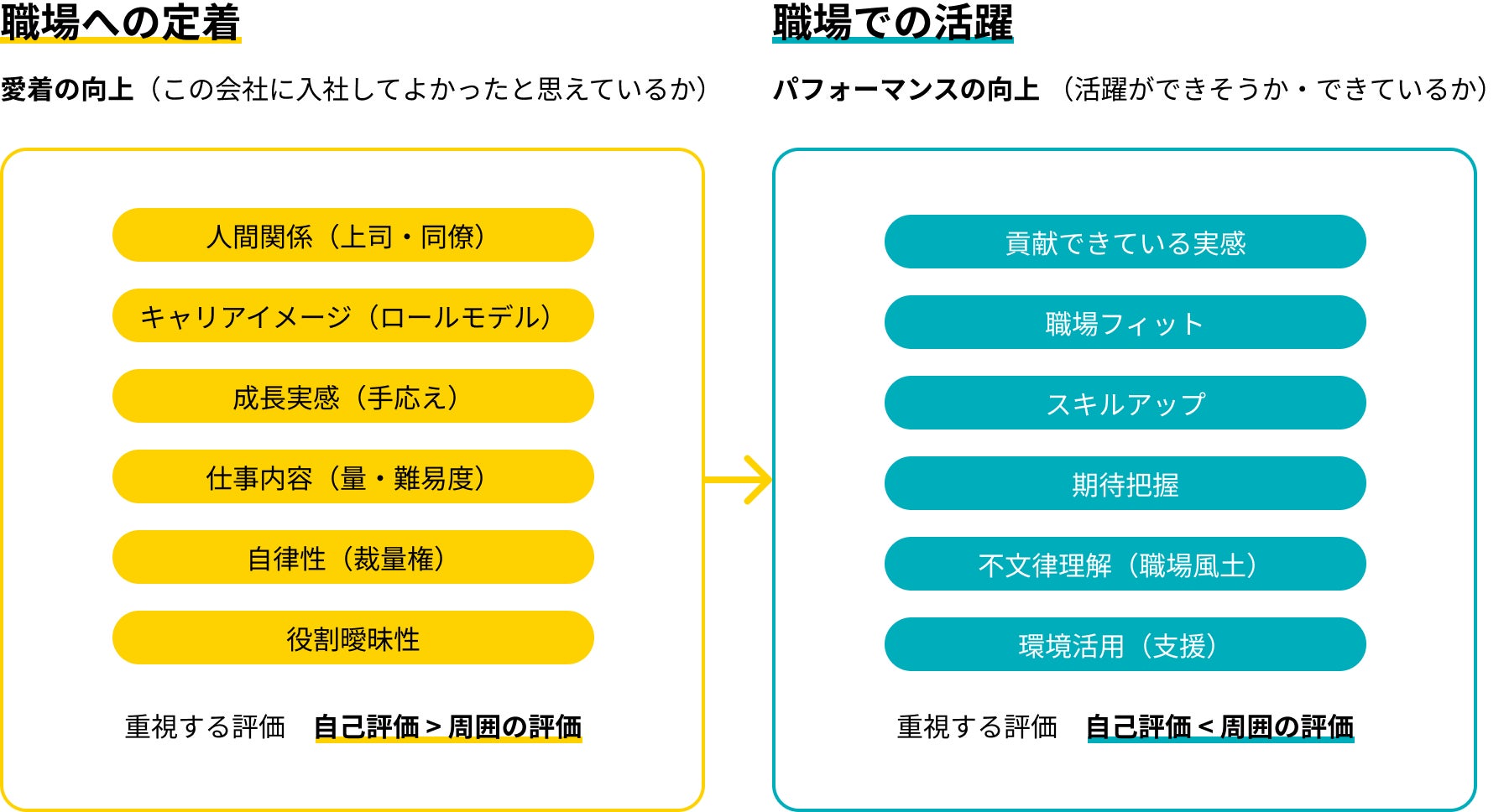 職場への定着

愛着の向上（この会社に入社してよかったと思えているか）

人間関係（上司・同僚）

キャリアイメージ（ロールモデル）

成長実感（手応え）

仕事内容（量・難易度）

自律性（裁量権）

役割曖昧性

重視する評価　自己評価 > 周囲の評価

職場での活躍

パフォーマンスの向上 （活躍ができそうか・できているか）

貢献できている実感

職場フィット

スキルアップ

期待把握

不文律理解（職場風土）

環境活用（支援）

重視する評価　自己評価 < 周囲の評価